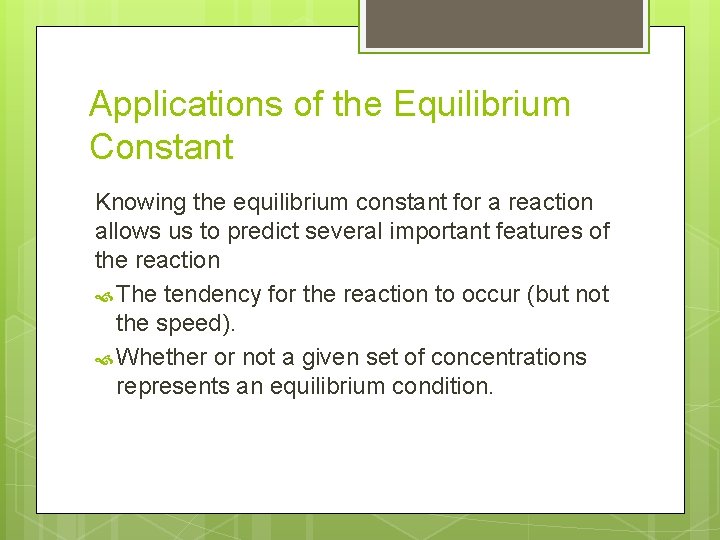 Applications of the Equilibrium Constant

Knowing the equilibrium constant for a reaction allows us to predict several important features of the reaction

The tendency for the reaction to occur (but not the speed).

Whether or not a given set of concentrations represents an equilibrium condition.